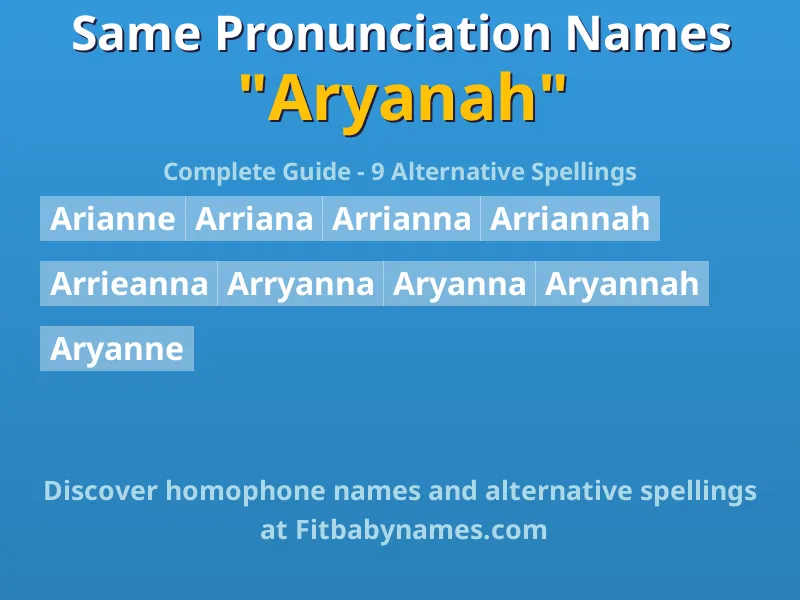 Same Pronunciation Names
"Aryanah"

Complete Guide - 9 Alternative Spellings

Arianne Arriana Arrianna Arriannah

Arrieanna Arryanna Aryanna Aryannah

Aryanne

Discover homophone names and alternative spellings at Fitbabynames.com